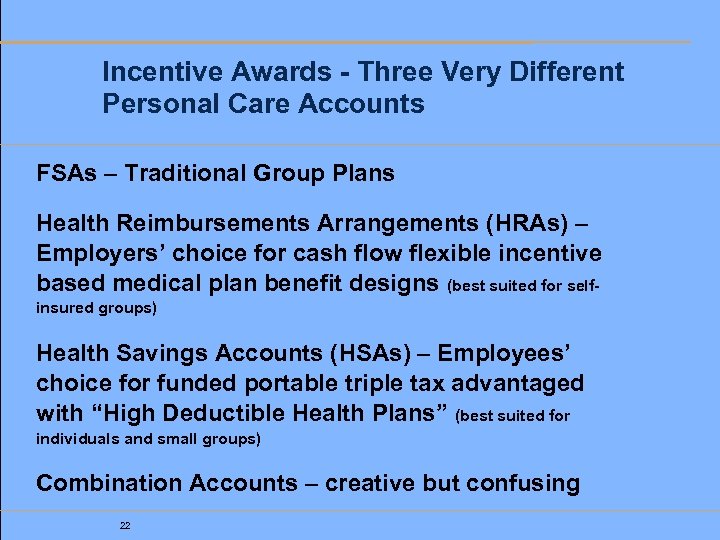 Incentive Awards - Three Very Different Personal Care Accounts

FSAs – Traditional Group Plans

Health Reimbursements Arrangements (HRAs) – Employers' choice for cash flow flexible incentive based medical plan benefit designs (best suited for self-insured groups)

Health Savings Accounts (HSAs) – Employees' choice for funded portable triple tax advantaged with "High Deductible Health Plans" (best suited for individuals and small groups)

Combination Accounts – creative but confusing

22